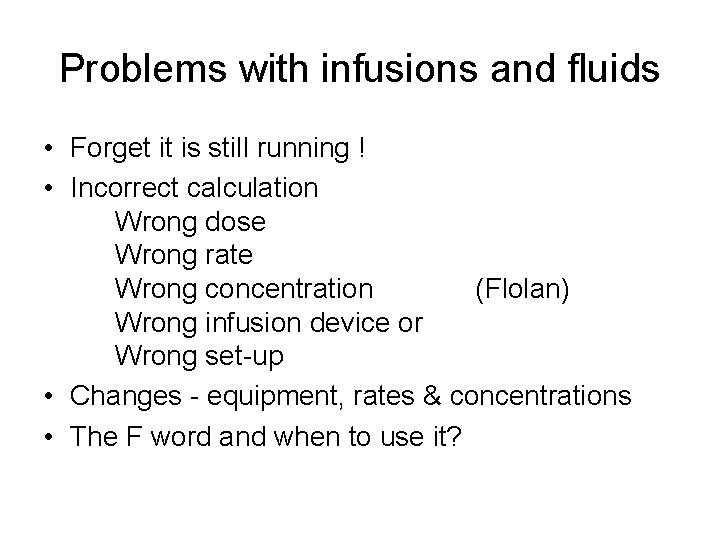 Problems with infusions and fluids

• Forget it is still running !
• Incorrect calculation
Wrong dose
Wrong rate
Wrong concentration (Flolan)
Wrong infusion device or
Wrong set-up
• Changes - equipment, rates & concentrations
• The F word and when to use it?